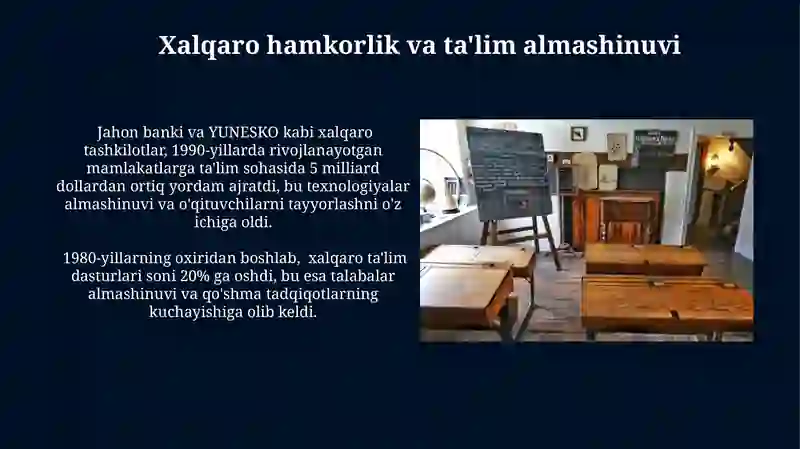 Xalqaro hamkorlik va ta'lim almashinuvi

Jahon banki va YUNESKO kabi xalqaro tashkilotlar, 1990-yillarda rivojlanayotgan mamlakatlarga ta'lim sohasida 5 milliard dollardan ortiq yordam ajratdi, bu texnologiyalar almashinuvi va o'qituvchilarni tayyorlashni o'z ichiga oldi.

1980-yillarning oxiridan boshlab, xalqaro ta'lim dasturlari soni 20% ga oshdi, bu esa talabalar almashinuvi va qo'shma tadqiqotlarning kuchayishiga olib keldi.